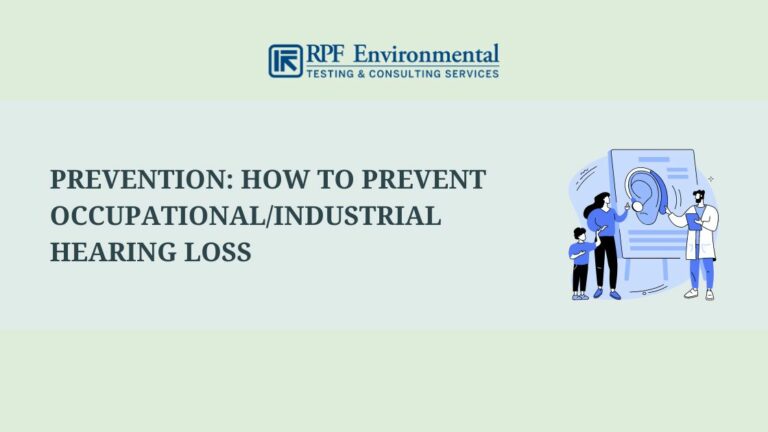 RPF Environmental
TESTING & CONSULTING SERVICES

PREVENTION: HOW TO PREVENT OCCUPATIONAL/INDUSTRIAL HEARING LOSS